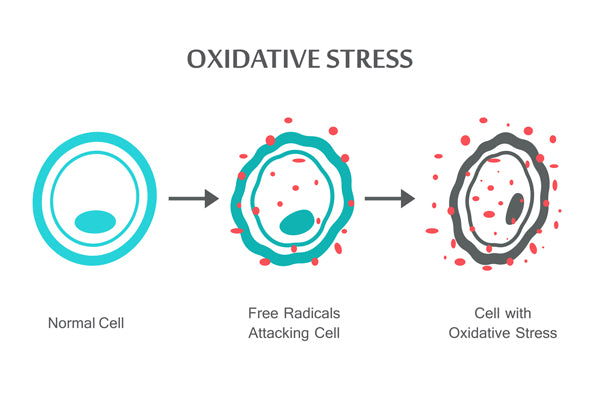 OXIDATIVE STRESS

Normal Cell

Free Radicals Attacking Cell

Cell with Oxidative Stress